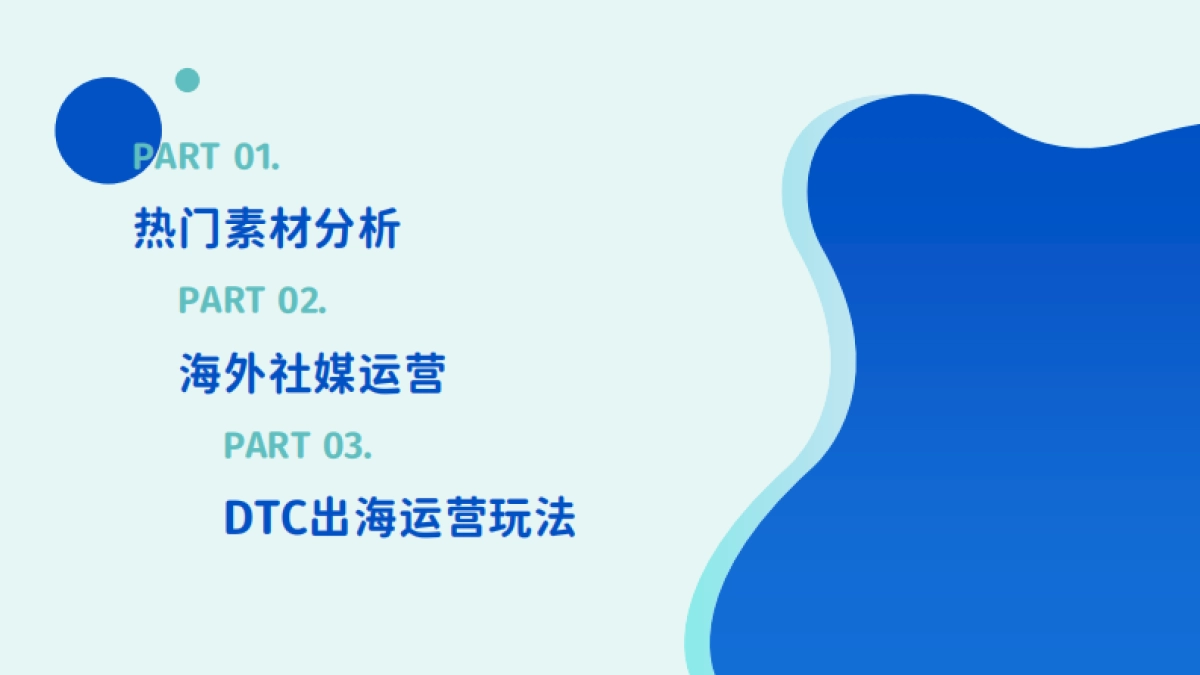 PART 01.

热门素材分析

PART 02.

海外社媒运营

PART 03.

DTC出海运营玩法